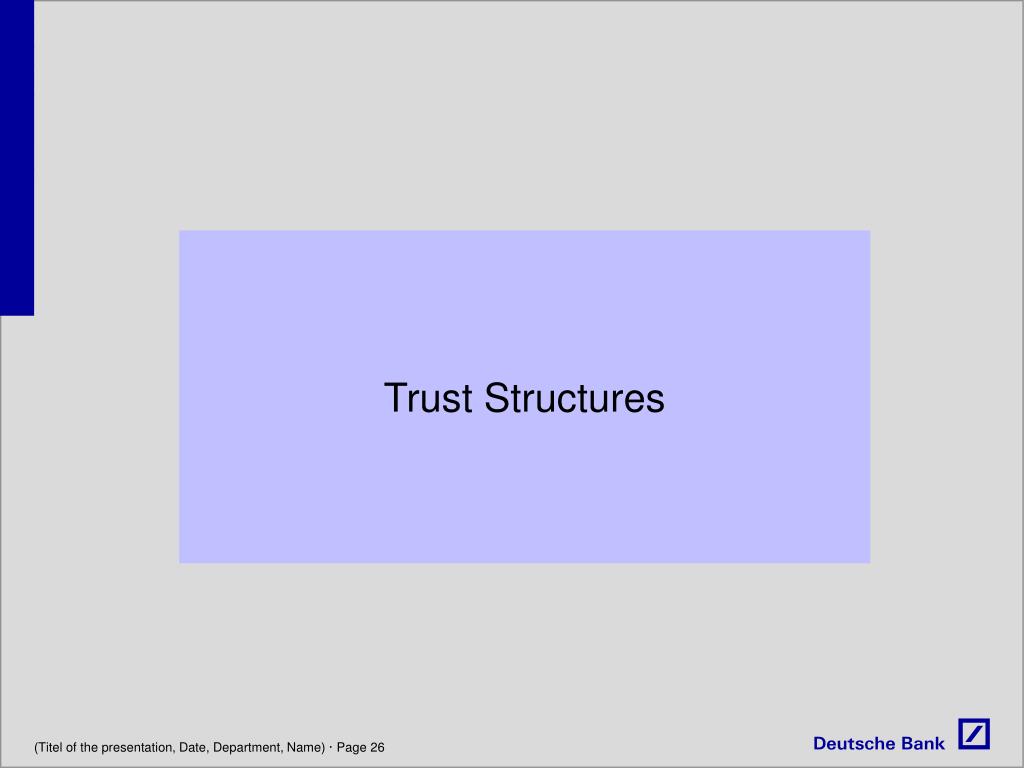 Trust Structures

(Titel of the presentation, Date, Department, Name) · Page 26

Deutsche Bank